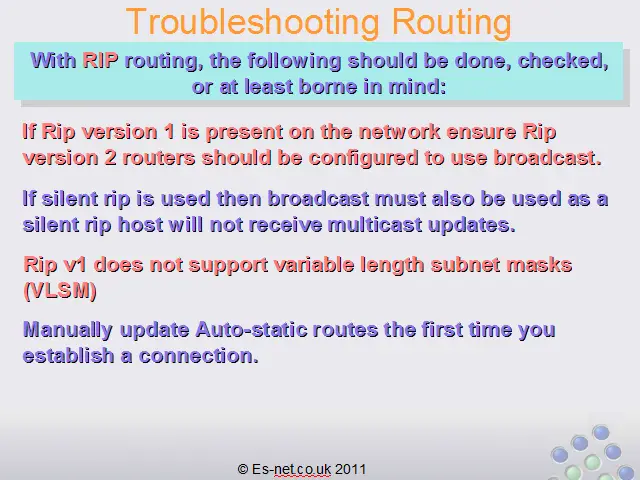 Troubleshooting Routing

With RIP routing, the following should be done, checked, or at least borne in mind:

If Rip version 1 is present on the network ensure Rip version 2 routers should be configured to use broadcast.

If silent rip is used then broadcast must also be used as a silent rip host will not receive multicast updates.

Rip v1 does not support variable length subnet masks (VLSM)

Manually update Auto-static routes the first time you establish a connection.

© Es-net.co.uk 2011